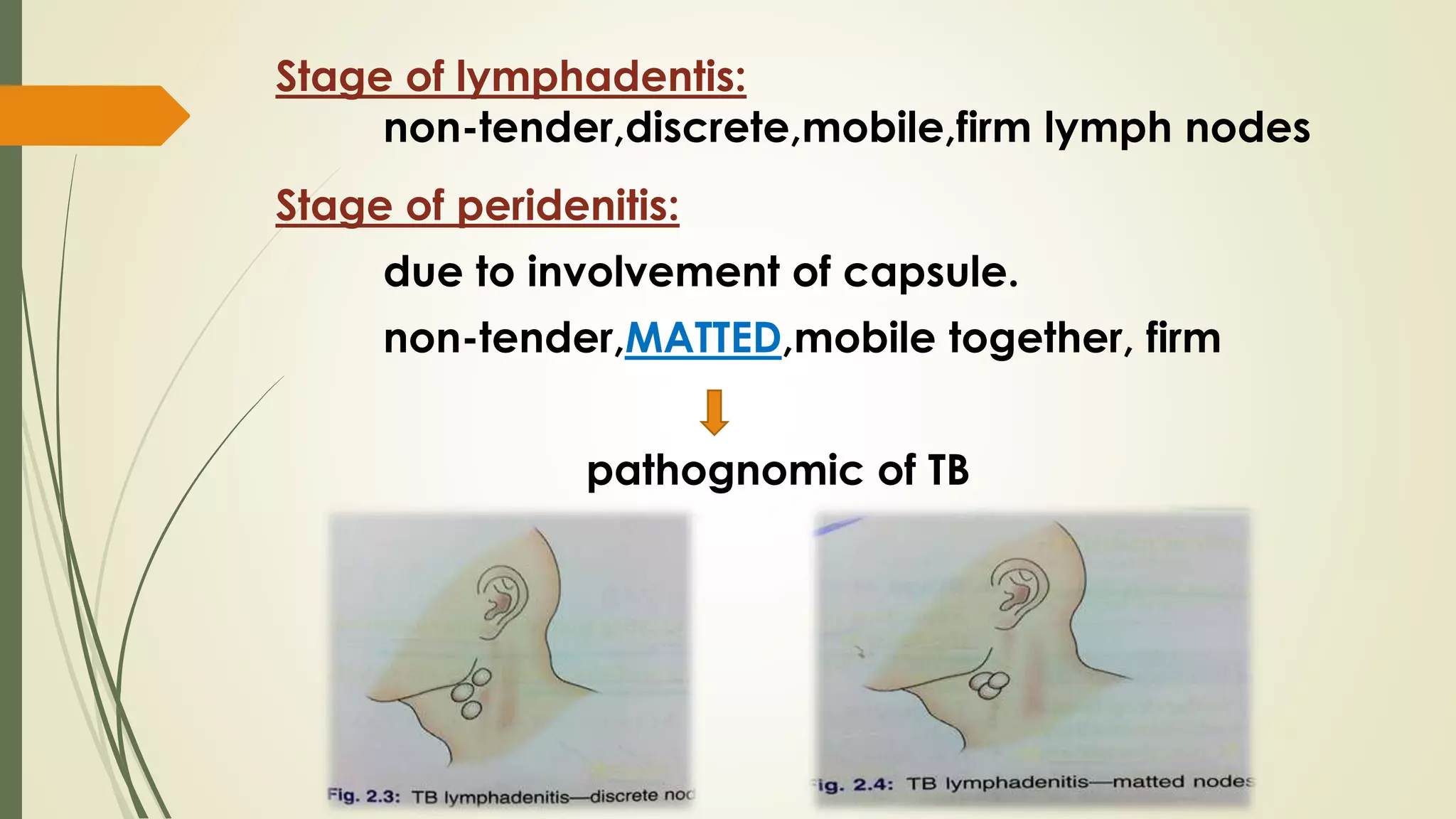 Stage of lymphadentis:

non-tender,discrete,mobile,firm lymph nodes

Stage of peridenitis:

due to involvement of capsule.

non-tender,MATTED,mobile together, firm

pathognomic of TB

Fig. 2.3: TB lymphadenitis—discrete noc

ig. 2.4: TB lymphadenitis—matted nodes